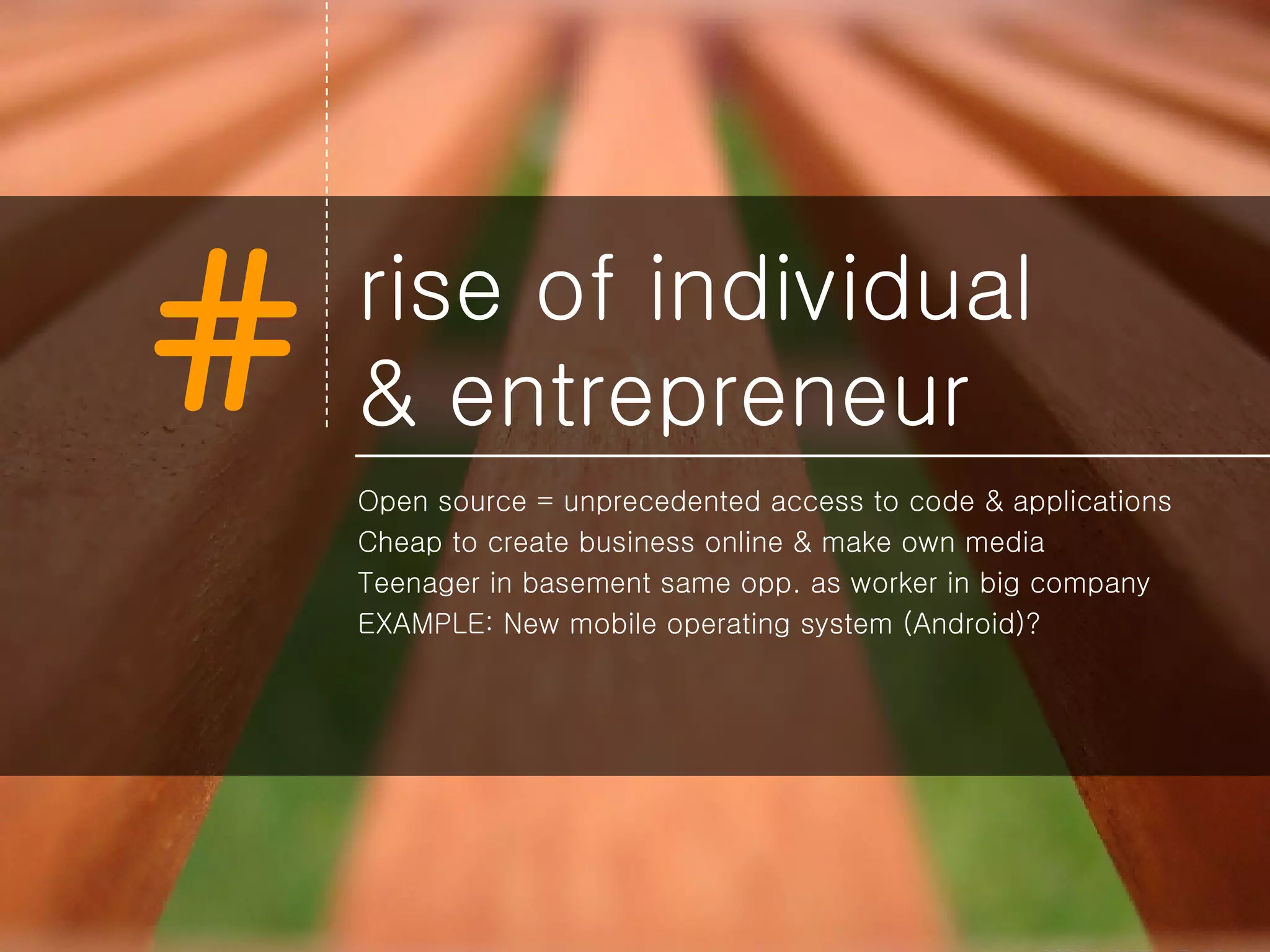 #

rise of individual & entrepreneur

Open source = unprecedented access to code & applications
Cheap to create business online & make own media
Teenager in basement same opp. as worker in big company
EXAMPLE: New mobile operating system (Android)?